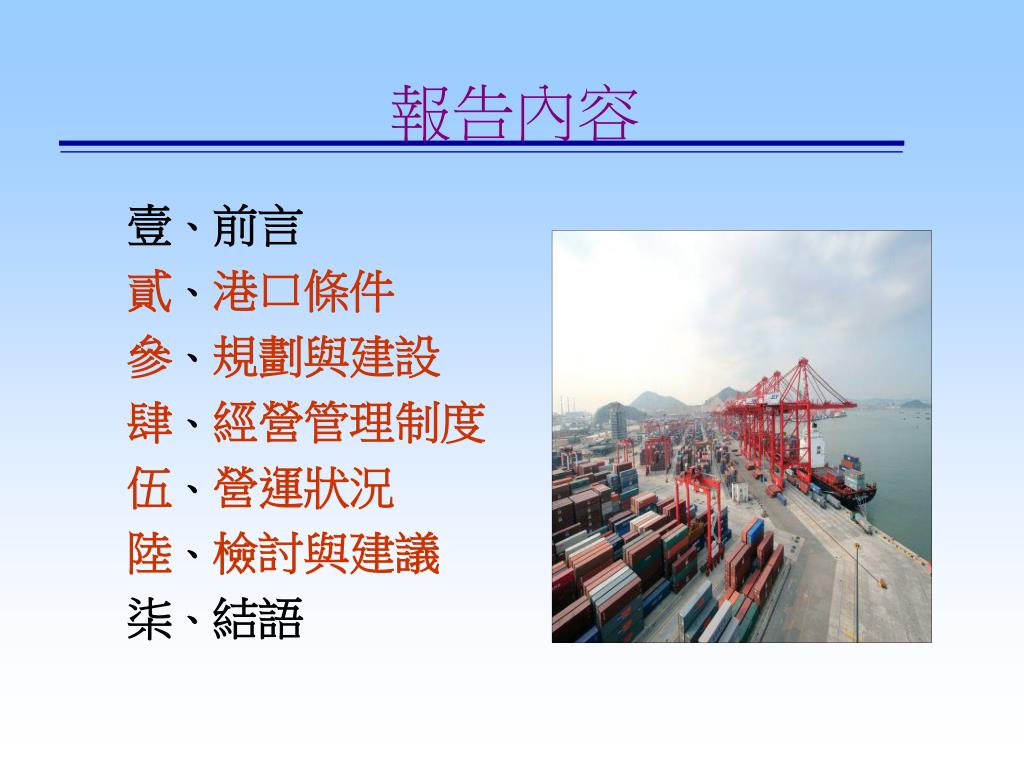 報告內容

壹、前言
貳、港口條件
參、規劃與建設
肆、經營管理制度
伍、營運狀況
陸、檢討與建議
柒、結語